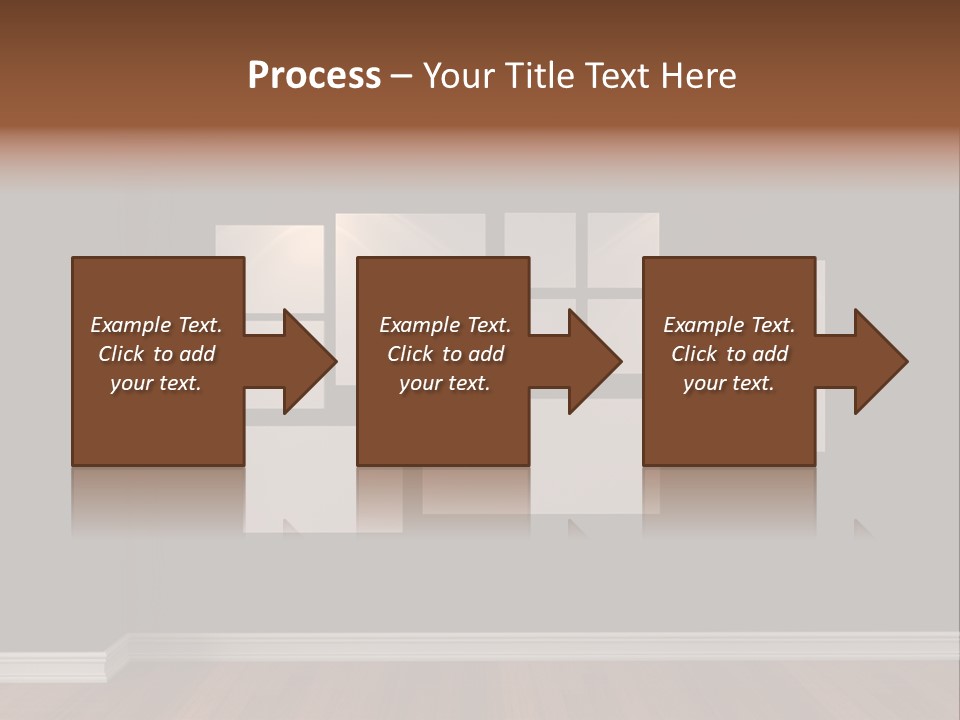 Process – Your Title Text Here

Example Text. Click to add your text.

Example Text. Click to add your text.

Example Text. Click to add your text.